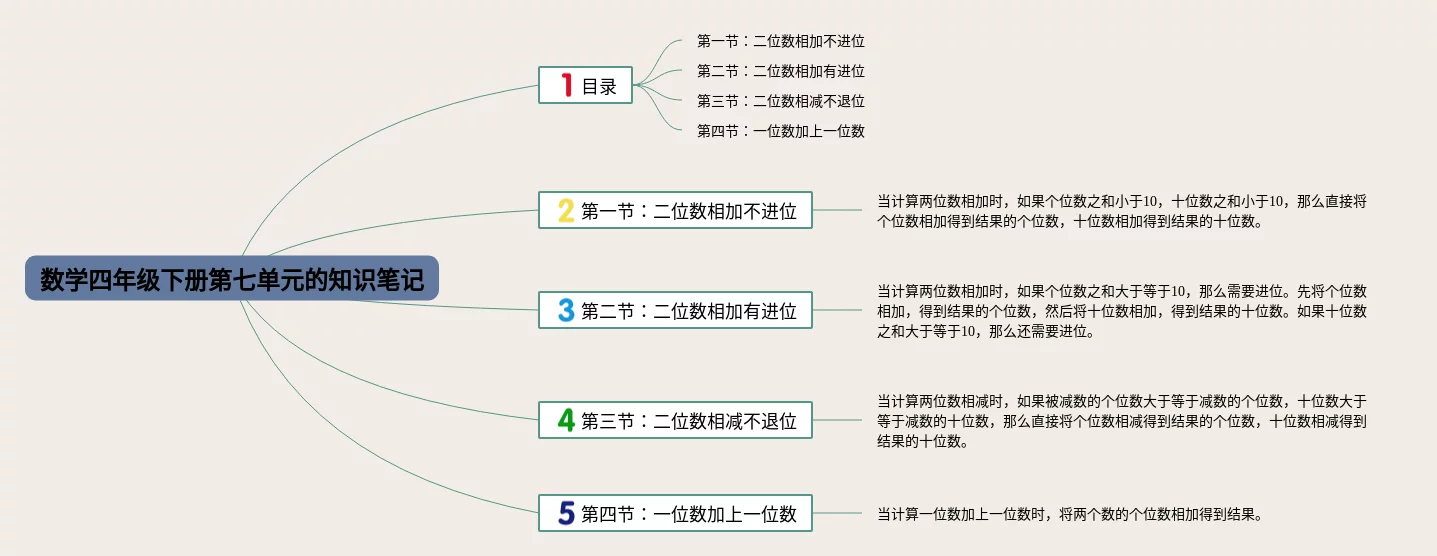 数学四年级下册第七单元的知识笔记

1 目录

第一节：二位数相加不进位

第二节：二位数相加有进位

第三节：二位数相减不退位

第四节：一位数加上一位数

2 第一节：二位数相加不进位

当计算两位数相加时，如果个位数之和小于10，十位数之和小于10，那么直接将个位数相加得到结果的个位数，十位数相加得到结果的十位数。

3 第二节：二位数相加有进位

当计算两位数相加时，如果个位数之和大于等于10，那么需要进位。先将个位数相加，得到结果的个位数，然后将十位数相加，得到结果的十位数。如果十位数之和大于等于10，那么还需要进位。

4 第三节：二位数相减不退位

当计算两位数相减时，如果被减数的个位数大于等于减数的个位数，十位数大于等于减数的十位数，那么直接将个位数相减得到结果的个位数，十位数相减得到结果的十位数。

5 第四节：一位数加上一位数

当计算一位数加上一位数时，将两个数的个位数相加得到结果。